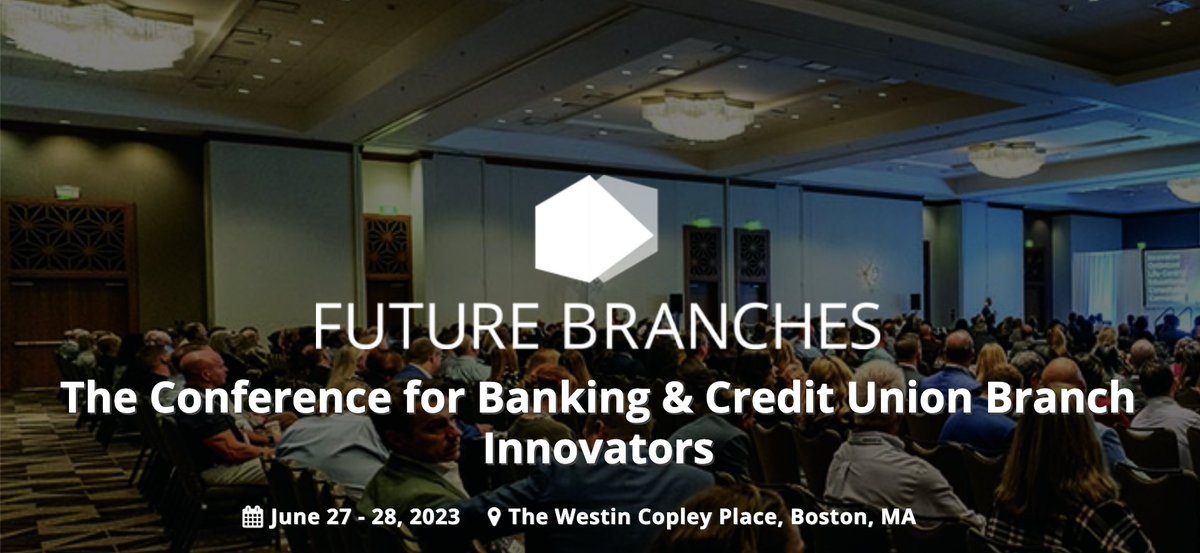 FUTURE BRANCHES

The Conference for Banking & Credit Union Branch Innovators

June 27 - 28, 2023 The Westin Copley Place, Boston, MA